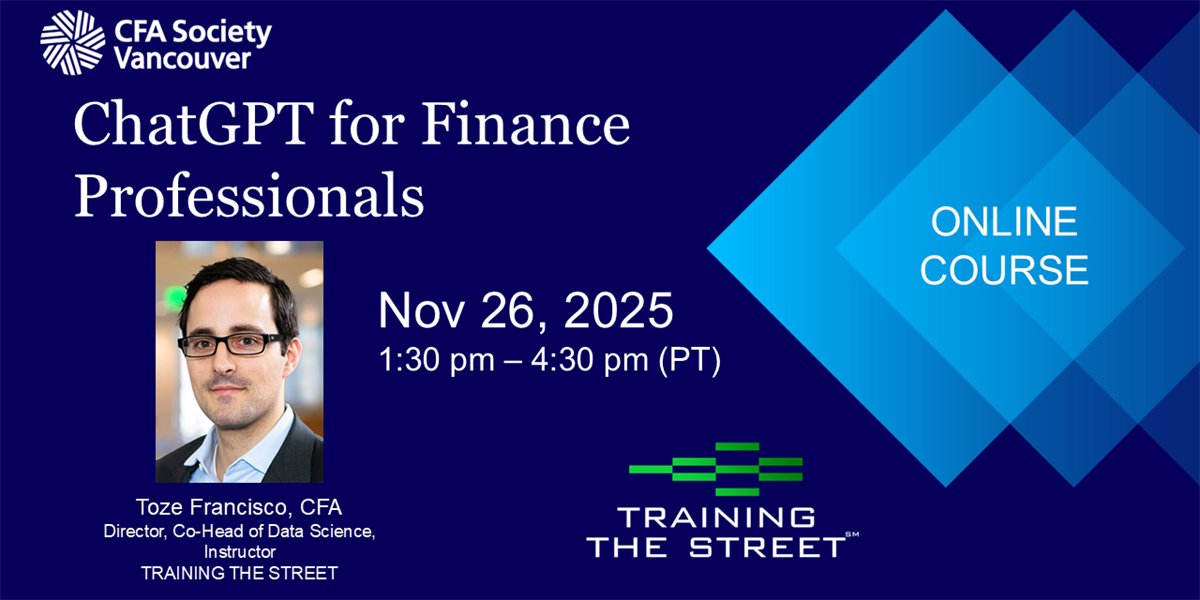 CFA Society Vancouver

ChatGPT for Finance Professionals

ONLINE COURSE

Nov 26, 2025
1:30 pm – 4:30 pm (PT)

Toze Francisco, CFA
Director, Co-Head of Data Science, Instructor
TRAINING THE STREET

TRAINING THE STREET℠